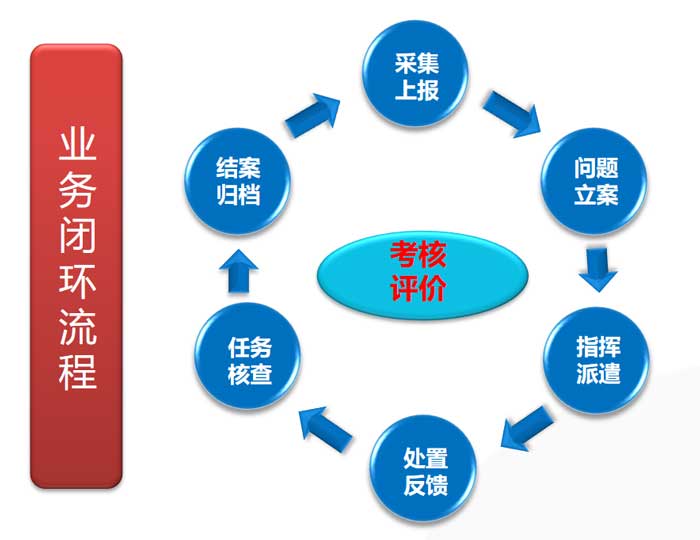 业务闭环流程

采集上报

问题立案

指挥派遣

处置反馈

任务核查

结案归档

考核评价